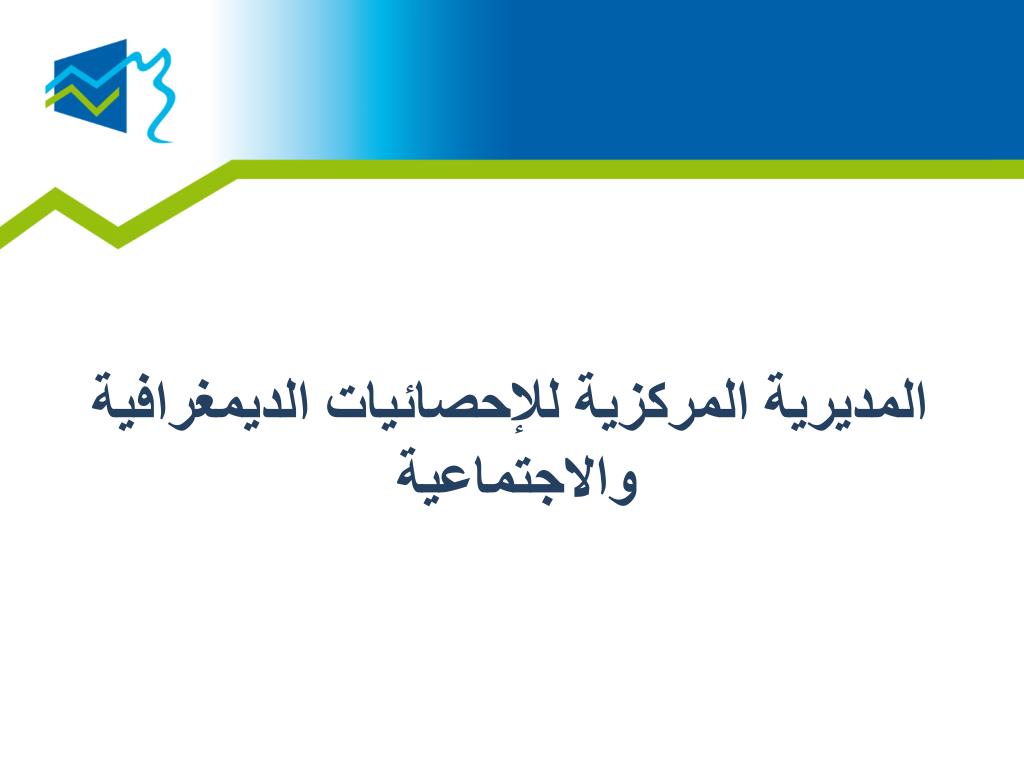 المديرية المركزية للإحصائيات الديمغرافية والاجتماعية